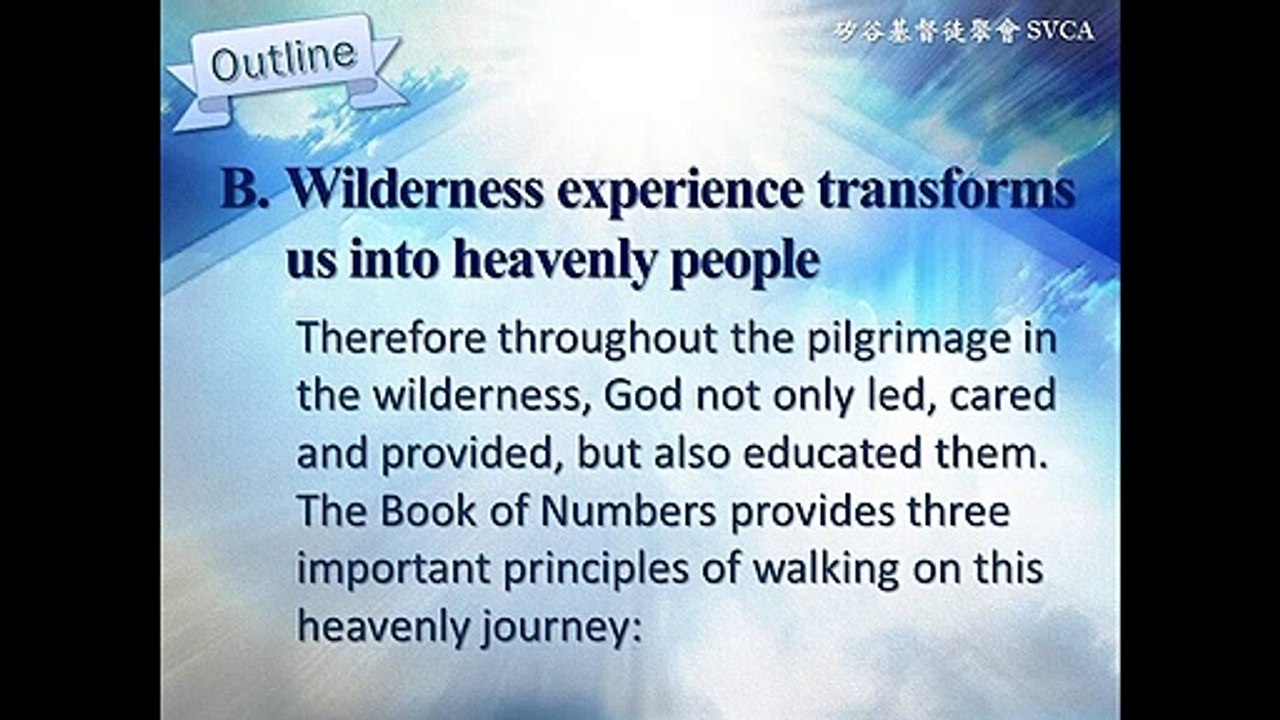 Outline

矽谷基督徒聚會 SVCA

B. Wilderness experience transforms us into heavenly people

Therefore throughout the pilgrimage in the wilderness, God not only led, cared and provided, but also educated them. The Book of Numbers provides three important principles of walking on this heavenly journey: